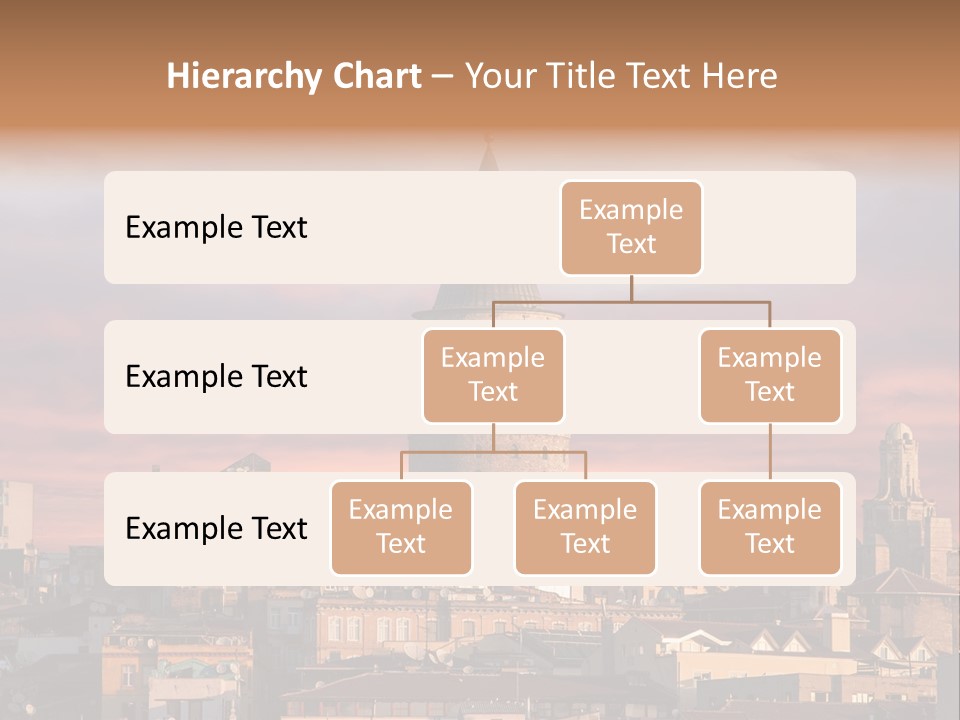 Hierarchy Chart – Your Title Text Here

Example Text

Example Text

Example Text

Example Text

Example Text

Example Text

Example Text

Example Text

Example Text